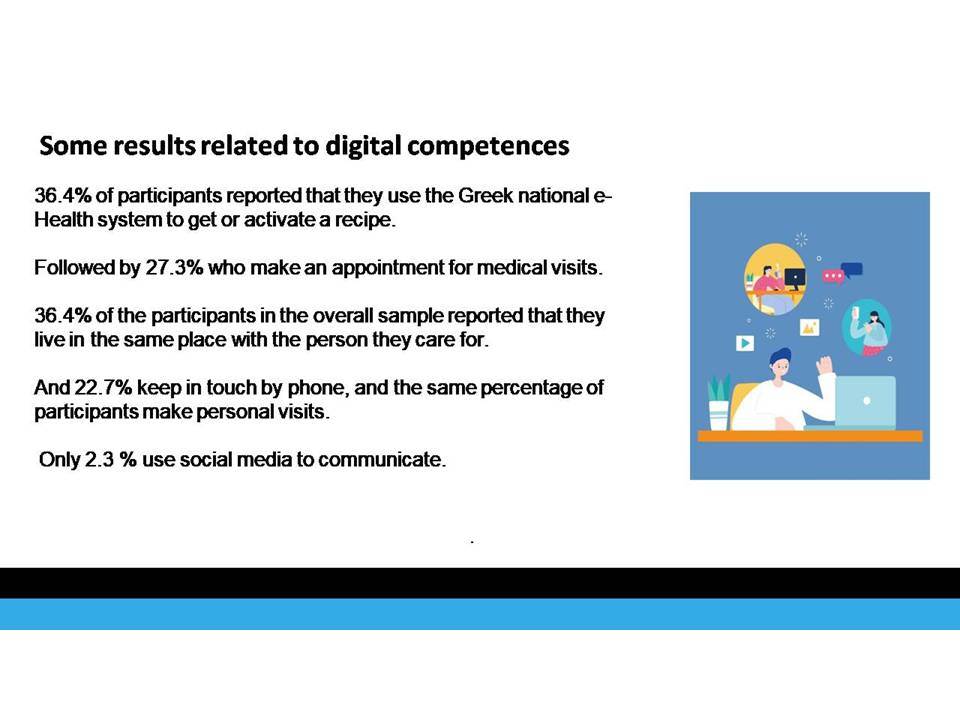 Some results related to digital competences

36.4% of participants reported that they use the Greek national e-Health system to get or activate a recipe.

Followed by 27.3% who make an appointment for medical visits.

36.4% of the participants in the overall sample reported that they live in the same place with the person they care for.

And 22.7% keep in touch by phone, and the same percentage of participants make personal visits.

Only 2.3 % use social media to communicate.

.